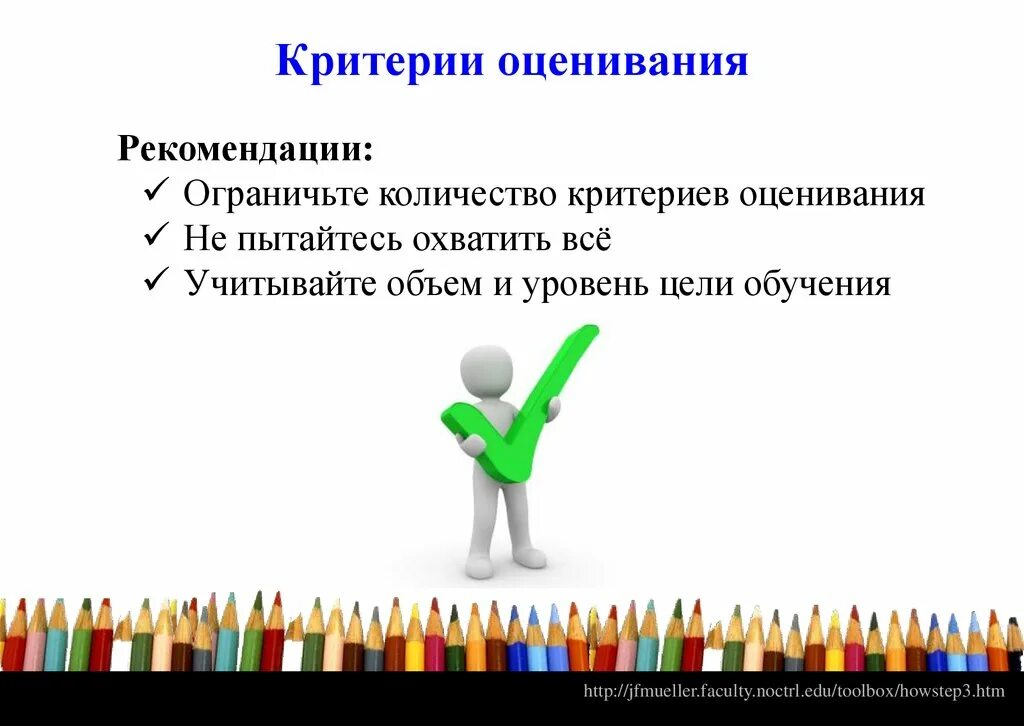 Критерии оценивания

Рекомендации:
✓ Ограничьте количество критериев оценивания
✓ Не пытайтесь охватить всё
✓ Учитывайте объем и уровень цели обучения

http://jfmueller.faculty.noctrl.edu/toolbox/howstep3.htm